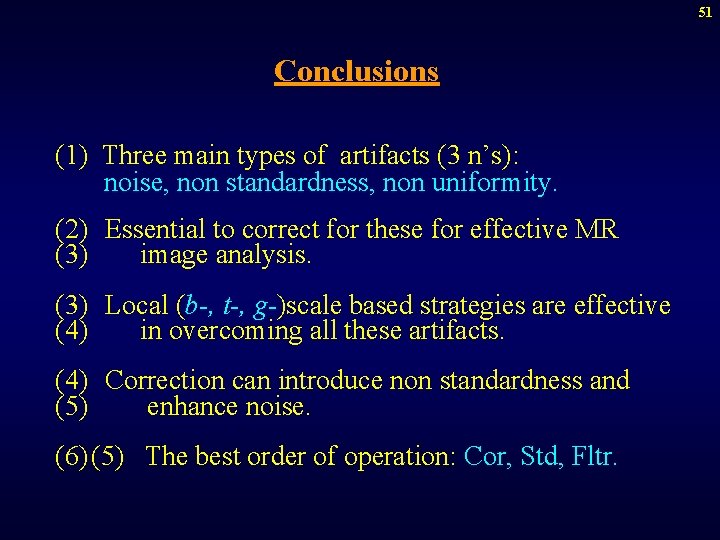 51

Conclusions

(1) Three main types of artifacts (3 n's): noise, non standardness, non uniformity.

(2) Essential to correct for these for effective MR
(3) image analysis.

(3) Local (b-, t-, g-)scale based strategies are effective
(4) in overcoming all these artifacts.

(4) Correction can introduce non standardness and
(5) enhance noise.

(6)(5) The best order of operation: Cor, Std, Fltr.